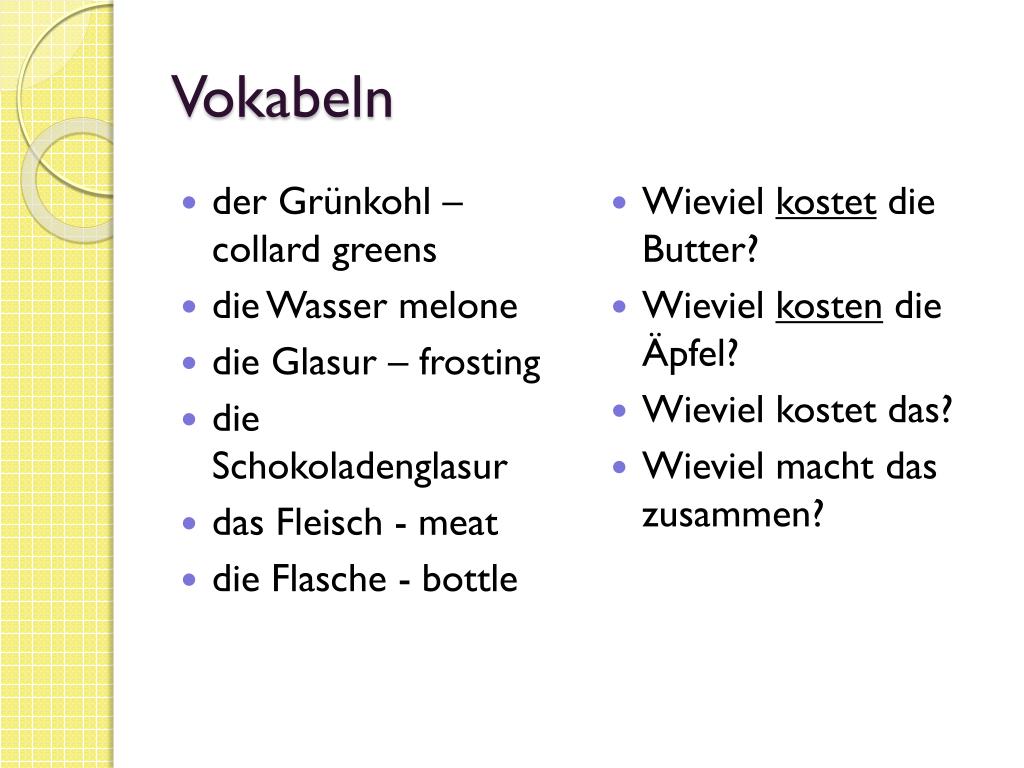 Vokabeln

- der Grünkohl – collard greens
- die Wasser melone
- die Glasur – frosting
- die Schokoladenglasur
- das Fleisch - meat
- die Flasche - bottle

- Wieviel kostet die Butter?
- Wieviel kosten die Äpfel?
- Wieviel kostet das?
- Wieviel macht das zusammen?